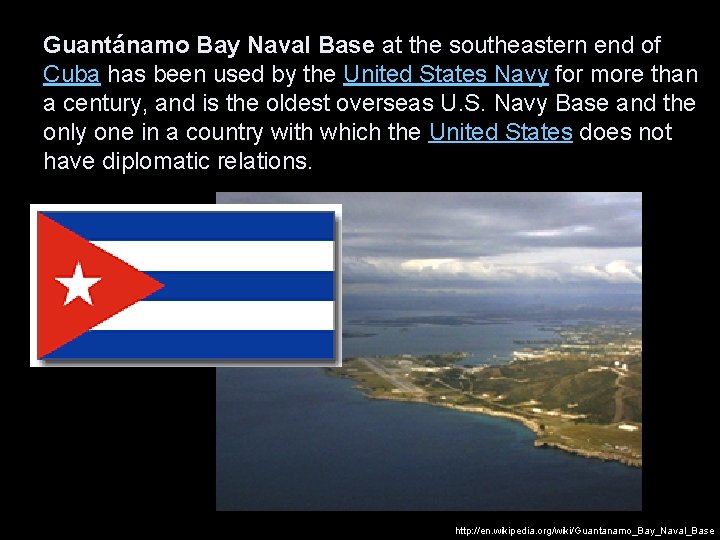 Guantánamo Bay Naval Base at the southeastern end of Cuba has been used by the United States Navy for more than a century, and is the oldest overseas U.S. Navy Base and the only one in a country with which the United States does not have diplomatic relations.

http://en.wikipedia.org/wiki/Guantanamo_Bay_Naval_Base